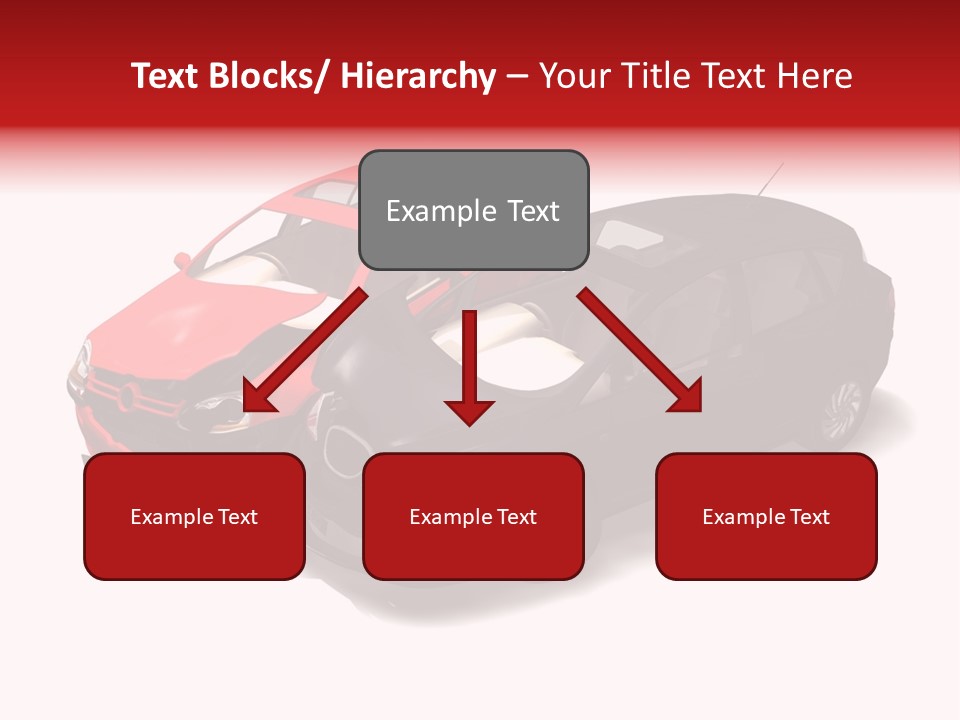 Text Blocks/ Hierarchy – Your Title Text Here

Example Text

Example Text

Example Text

Example Text